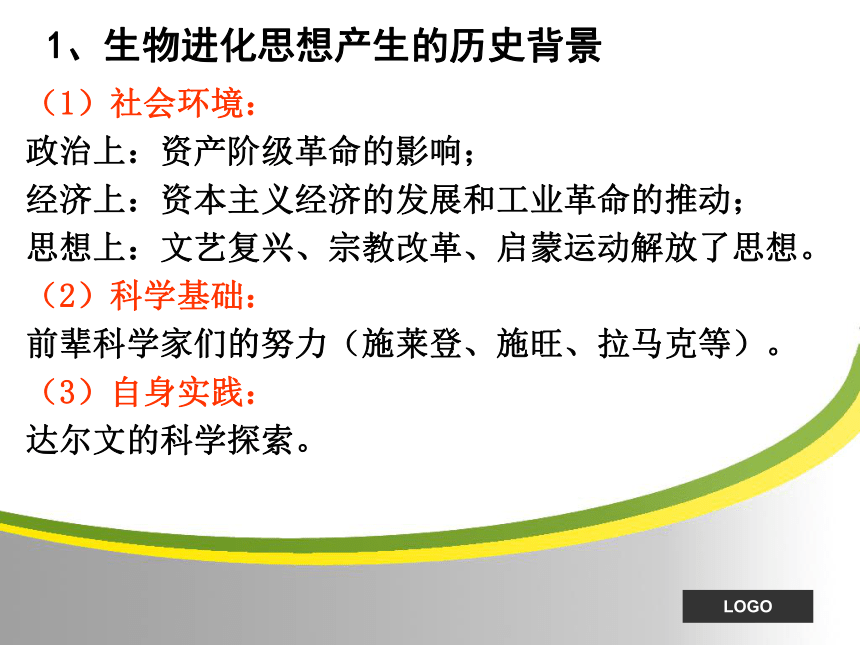 1、生物进化思想产生的历史背景

（1）社会环境：

政治上：资产阶级革命的影响；

经济上：资本主义经济的发展和工业革命的推动；

思想上：文艺复兴、宗教改革、启蒙运动解放了思想。

（2）科学基础：

前辈科学家们的努力（施莱登、施旺、拉马克等）。

（3）自身实践：

达尔文的科学探索。

LOGO